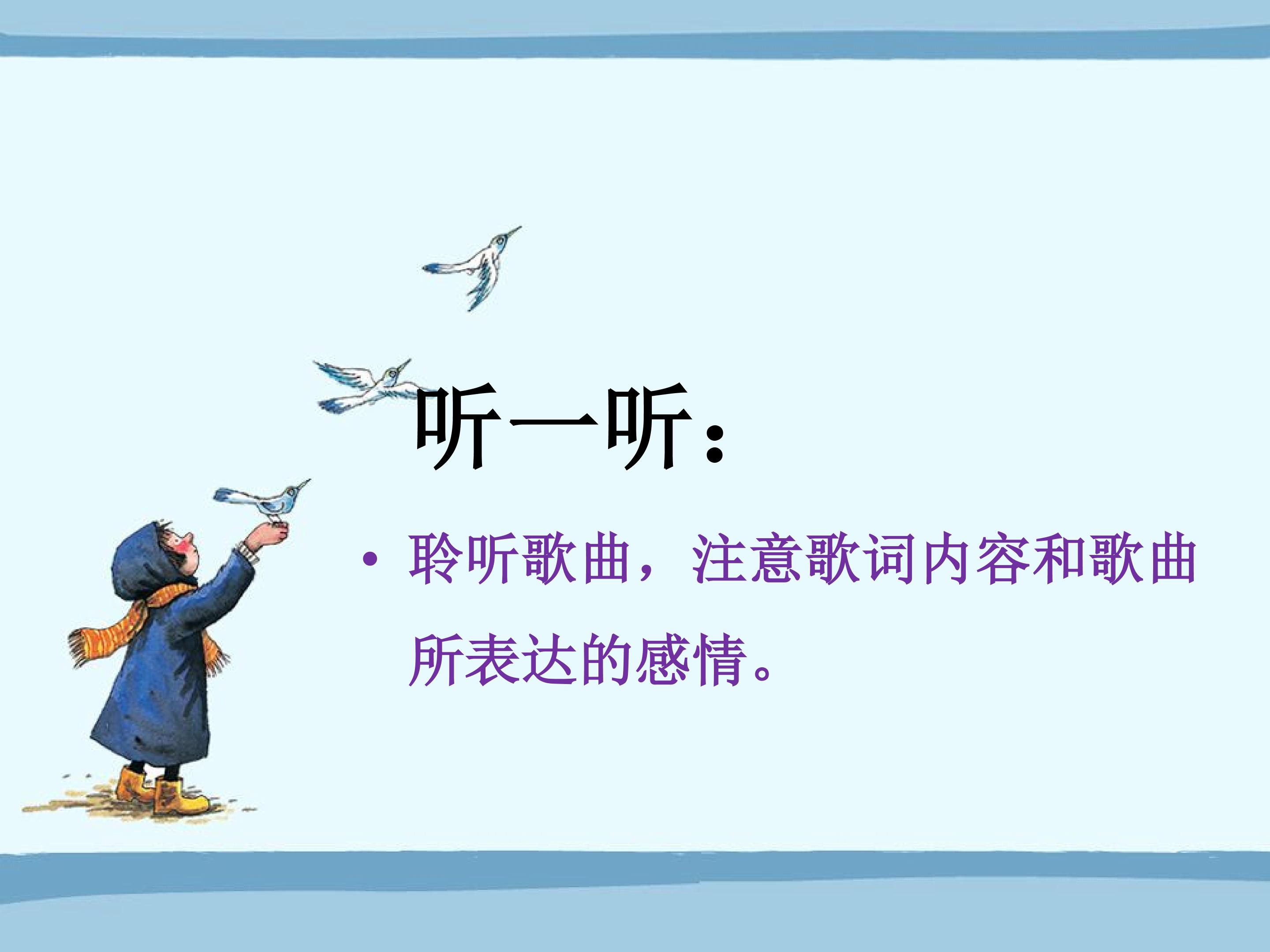 听一听：

• 聆听歌曲，注意歌词内容和歌曲所表达的感情。